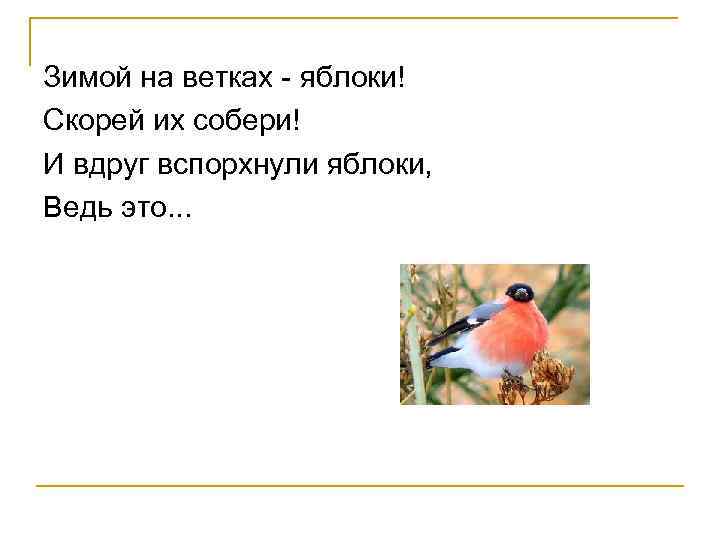 Зимой на ветках - яблоки!
Скорей их собери!
И вдруг вспорхнули яблоки,
Ведь это...